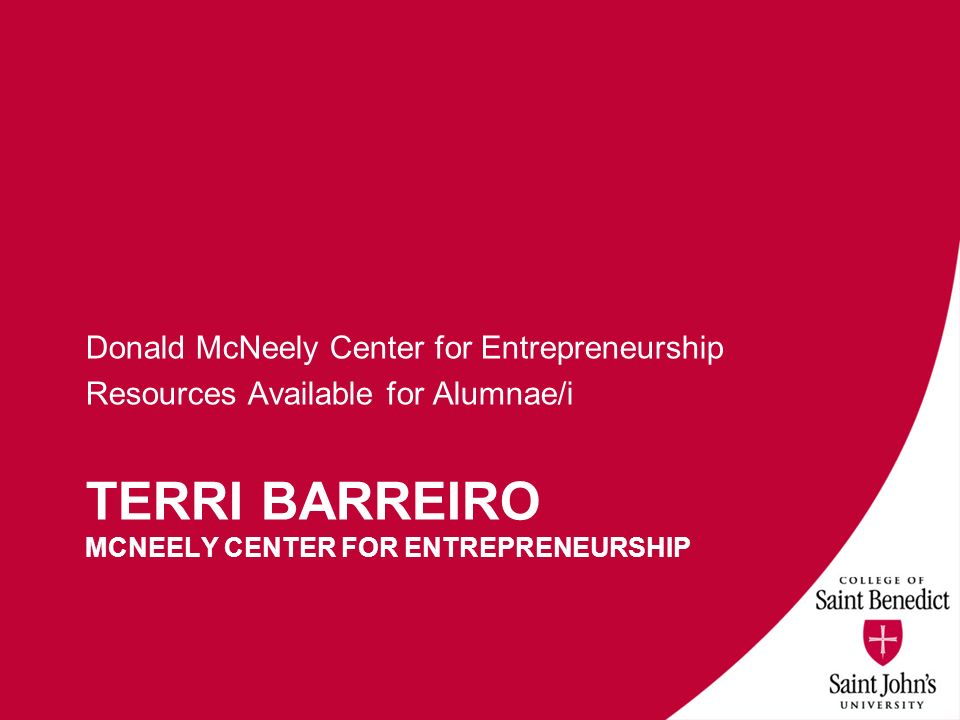 Donald McNeely Center for Entrepreneurship
Resources Available for Alumnae/i

TERRI BARREIRO
MCNEELY CENTER FOR ENTREPRENEURSHIP

COLLEGE OF
Saint Benedict
Saint John's
UNIVERSITY